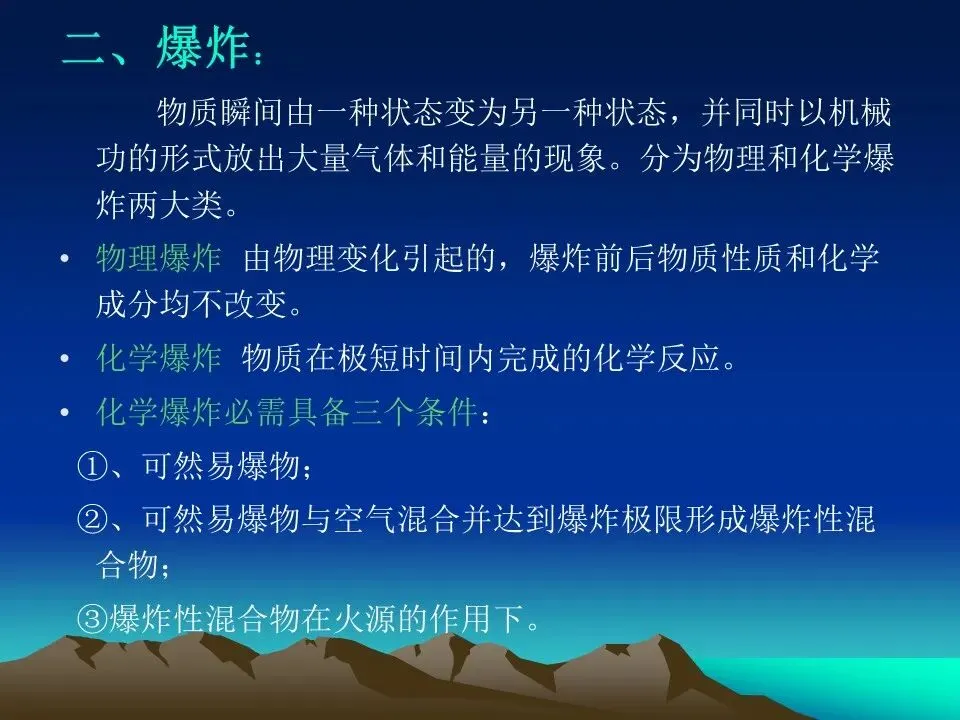 二、爆炸：

物质瞬间由一种状态变为另一种状态，并同时以机械功的形式放出大量气体和能量的现象。分为物理和化学爆炸两大类。

• 物理爆炸 由物理变化引起的，爆炸前后物质性质和化学成分均不改变。

• 化学爆炸 物质在极短时间内完成的化学反应。

• 化学爆炸必需具备三个条件：

①、可然易爆物；

②、可然易爆物与空气混合并达到爆炸极限形成爆炸性混合物；

③爆炸性混合物在火源的作用下。